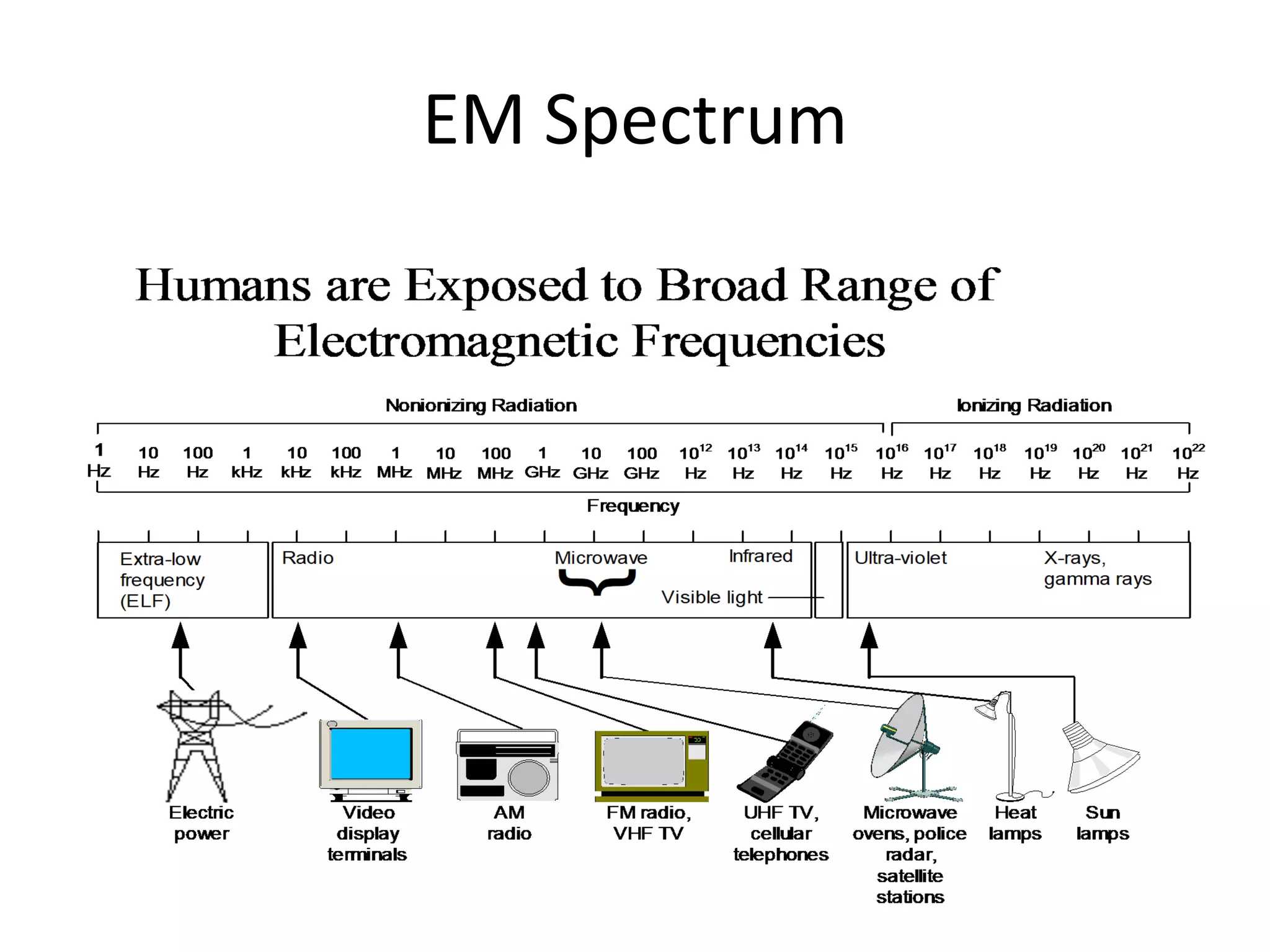 EM Spectrum

Humans are Exposed to Broad Range of Electromagnetic Frequencies

Nonionizing Radiation

Ionizing Radiation

1 Hz 10 Hz 100 Hz 1 kHz 10 kHz 100 kHz 1 MHz 10 MHz 100 MHz 1 GHz 10 GHz 100 GHz $10^{12}$ Hz $10^{13}$ Hz $10^{14}$ Hz $10^{15}$ Hz $10^{16}$ Hz $10^{17}$ Hz $10^{18}$ Hz $10^{19}$ Hz $10^{20}$ Hz $10^{21}$ Hz $10^{22}$ Hz

Frequency

Extra-low frequency (ELF)

Radio

Microwave

Infrared

Visible light

Ultra-violet

X-rays, gamma rays

Electric power

Video display terminals

AM radio

FM radio, VHF TV

UHF TV, cellular telephones

Microwave ovens, police radar, satellite stations

Heat lamps

Sun lamps